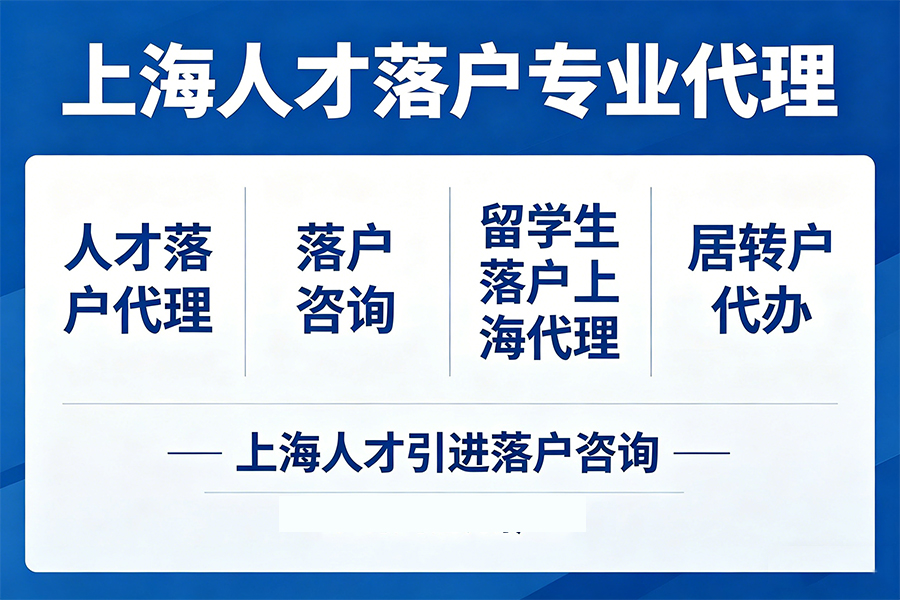 上海人才落户专业代理

人才落户代理

落户咨询

留学生落户上海代理

居转户代办

— 上海人才引进落户咨询 —